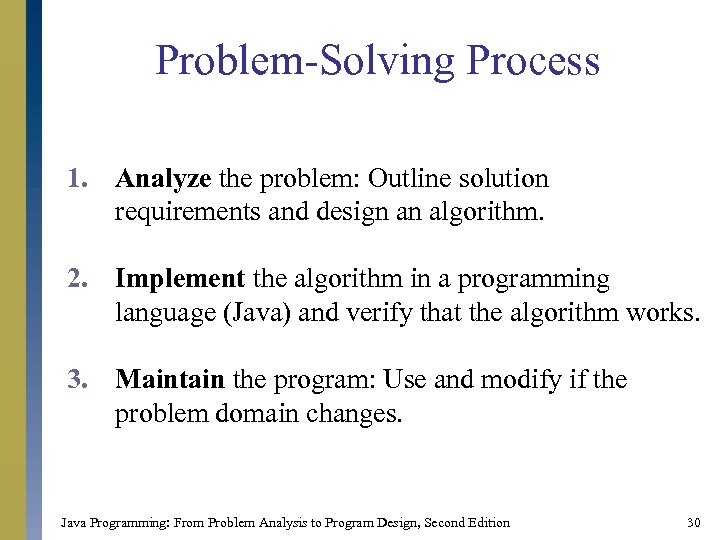 Problem-Solving Process

1. Analyze the problem: Outline solution requirements and design an algorithm.

2. Implement the algorithm in a programming language (Java) and verify that the algorithm works.

3. Maintain the program: Use and modify if the problem domain changes.

Java Programming: From Problem Analysis to Program Design, Second Edition 30